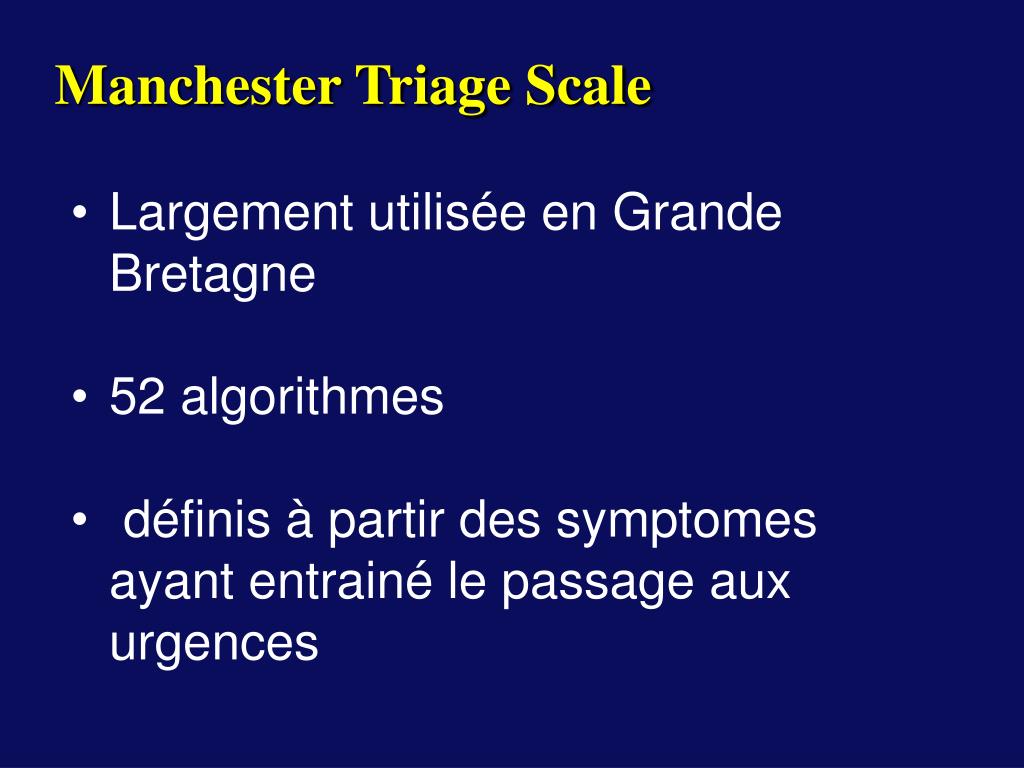 Manchester Triage Scale

• Largement utilisée en Grande Bretagne

• 52 algorithmes

• définis à partir des symptomes ayant entrainé le passage aux urgences